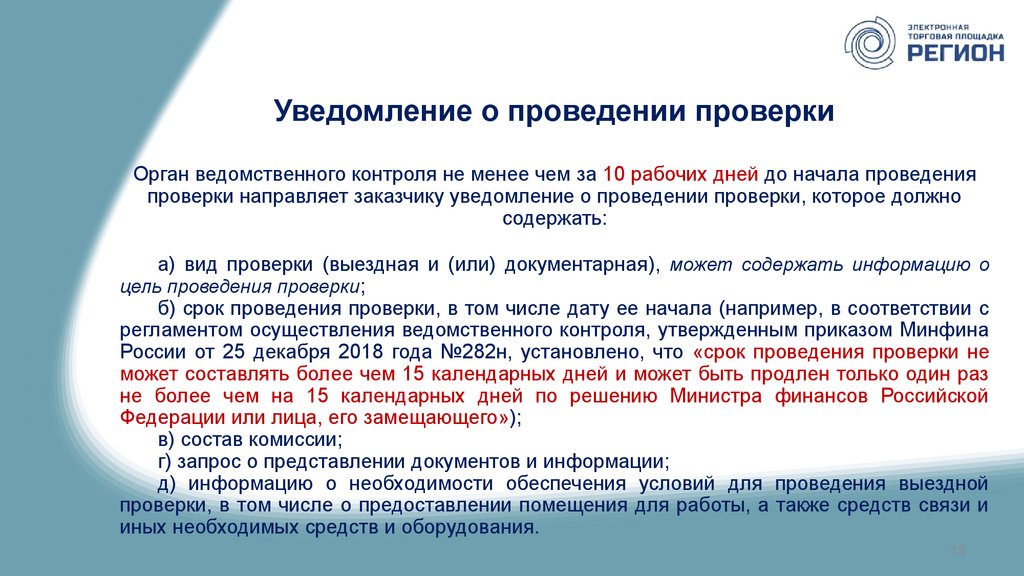 ЭЛЕКТРОННАЯ ТОРГОВАЯ ПЛОЩАДКА
РЕГИОН

Уведомление о проведении проверки

Орган ведомственного контроля не менее чем за 10 рабочих дней до начала проведения проверки направляет заказчику уведомление о проведении проверки, которое должно содержать:

а) вид проверки (выездная и (или) документарная), может содержать информацию о цель проведения проверки;
б) срок проведения проверки, в том числе дату ее начала (например, в соответствии с регламентом осуществления ведомственного контроля, утвержденным приказом Минфина России от 25 декабря 2018 года №282н, установлено, что «срок проведения проверки не может составлять более чем 15 календарных дней и может быть продлен только один раз не более чем на 15 календарных дней по решению Министра финансов Российской Федерации или лица, его замещающего»);
в) состав комиссии;
г) запрос о представлении документов и информации;
д) информацию о необходимости обеспечения условий для проведения выездной проверки, в том числе о предоставлении помещения для работы, а также средств связи и иных необходимых средств и оборудования.

13